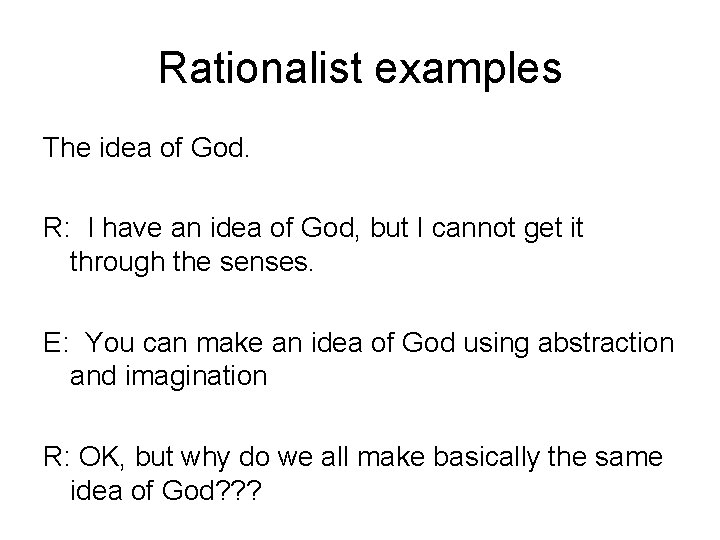 Rationalist examples

The idea of God.

R: I have an idea of God, but I cannot get it through the senses.

E: You can make an idea of God using abstraction and imagination

R: OK, but why do we all make basically the same idea of God???